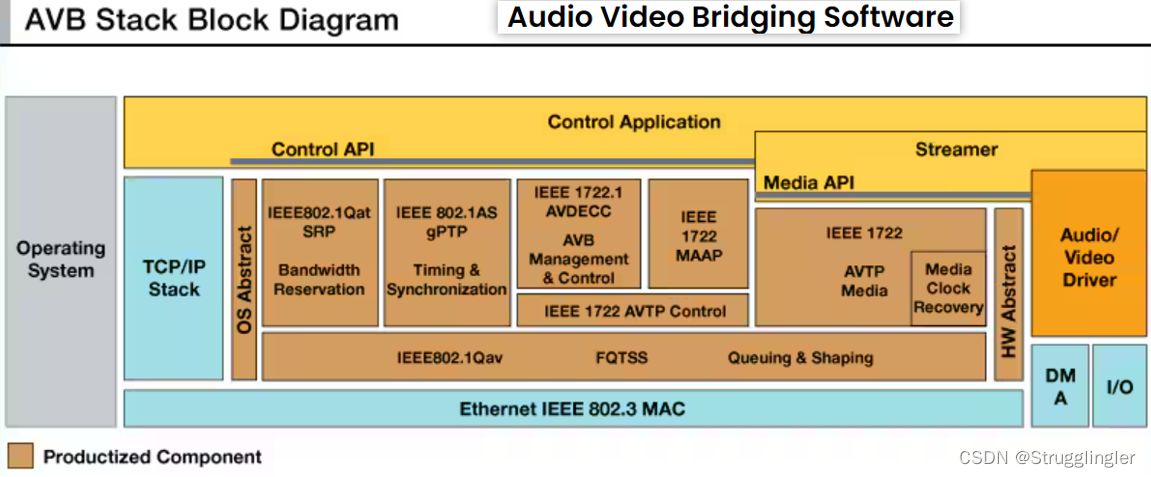 AVB Stack Block Diagram

Audio Video Bridging Software

Operating System

Control Application

Control API

Streamer

Media API

TCP/IP Stack

OS Abstract

IEEE802.1Qat SRP

Bandwidth Reservation

IEEE 802.1AS gPTP

Timing & Synchronization

IEEE 1722.1 AVDECC

AVB Management & Control

IEEE 1722 MAAP

IEEE 1722 AVTP Control

IEEE 1722

AVTP Media

Media Clock Recovery

HW Abstract

Audio/ Video Driver

IEEE802.1Qav

FQTSS

Queuing & Shaping

DM A

I/O

Ethernet IEEE 802.3 MAC

Productized Component

CSDN @Strugglingler